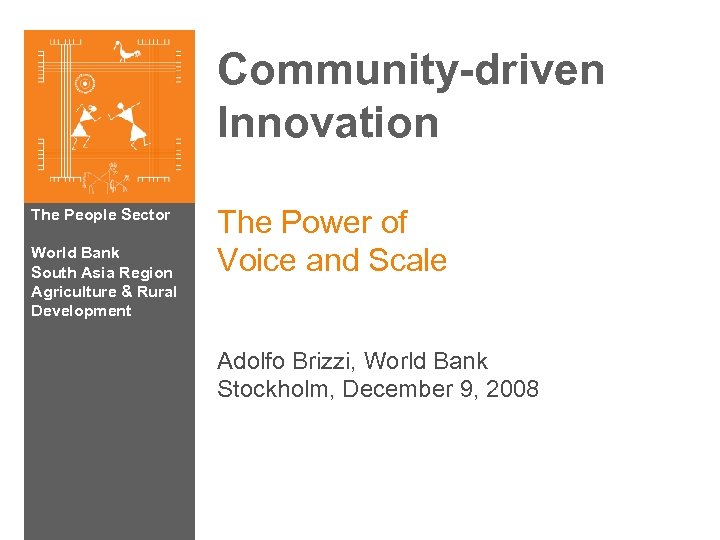 The People Sector

World Bank
South Asia Region
Agriculture & Rural
Development

Community-driven Innovation

The Power of
Voice and Scale

Adolfo Brizzi, World Bank
Stockholm, December 9, 2008